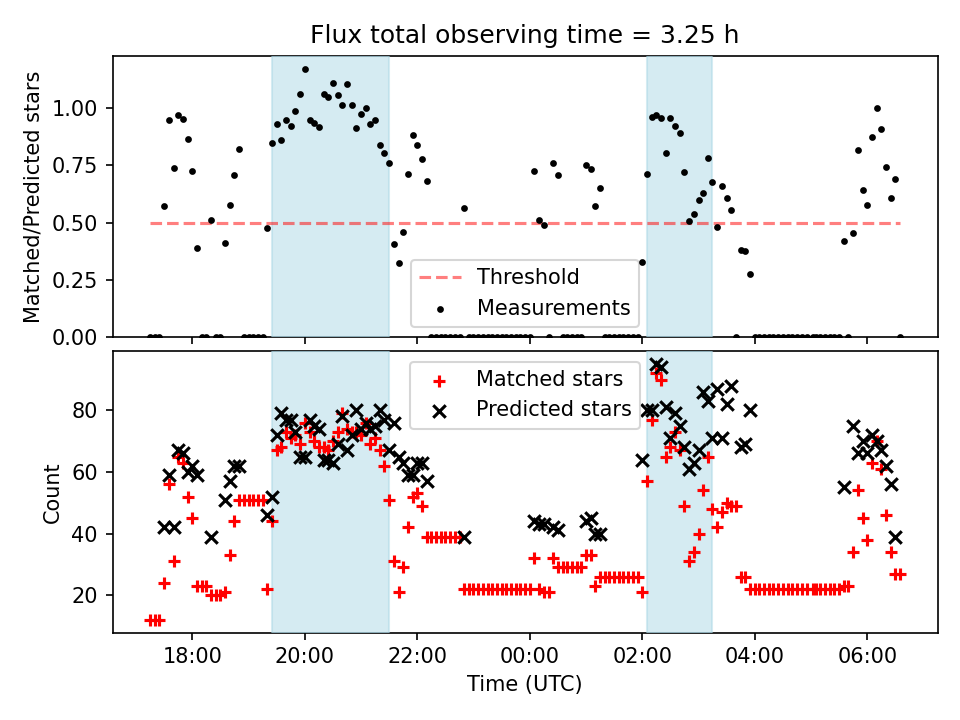 Flux total observing time = 3.25 h

Matched/Predicted stars

1.00
0.75
0.50
0.25
0.00

Threshold
Measurements

Matched stars
Predicted stars

Count

80
60
40
20

18:00
20:00
22:00
00:00
02:00
04:00
06:00

Time (UTC)